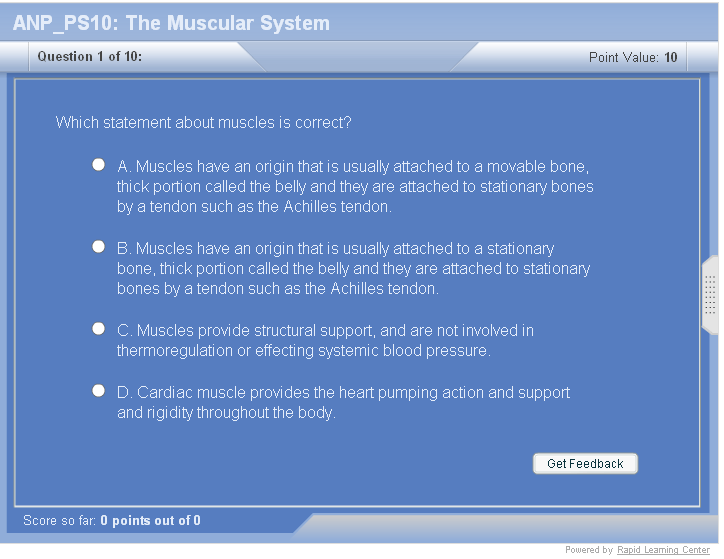 ANP_PS10: The Muscular System

Question 1 of 10:

Point Value: 10

Which statement about muscles is correct?

A. Muscles have an origin that is usually attached to a movable bone, thick portion called the belly and they are attached to stationary bones by a tendon such as the Achilles tendon.

B. Muscles have an origin that is usually attached to a stationary bone, thick portion called the belly and they are attached to stationary bones by a tendon such as the Achilles tendon.

C. Muscles provide structural support, and are not involved in thermoregulation or effecting systemic blood pressure.

D. Cardiac muscle provides the heart pumping action and support and rigidity throughout the body.

Get Feedback

Score so far: 0 points out of 0

Powered by: Rapid Learning Center